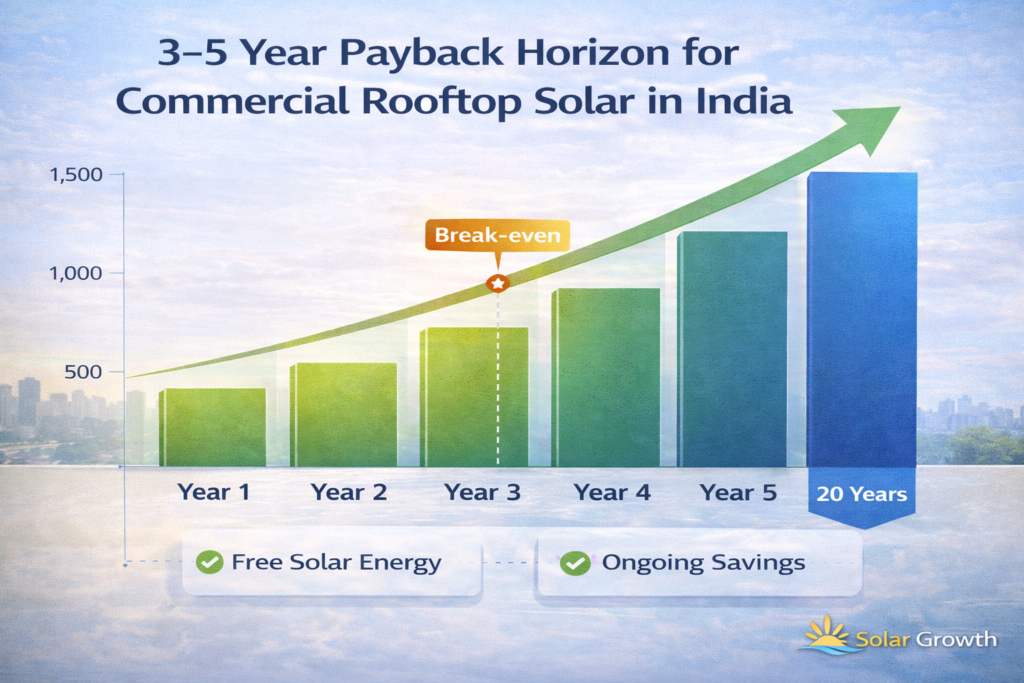 3–5 Year Payback Horizon for Commercial Rooftop Solar in India

1,500

1,000

500

Break-even

Year 1

Year 2

Year 3

Year 4

Year 5

20 Years

Free Solar Energy

Ongoing Savings

Solar Growth